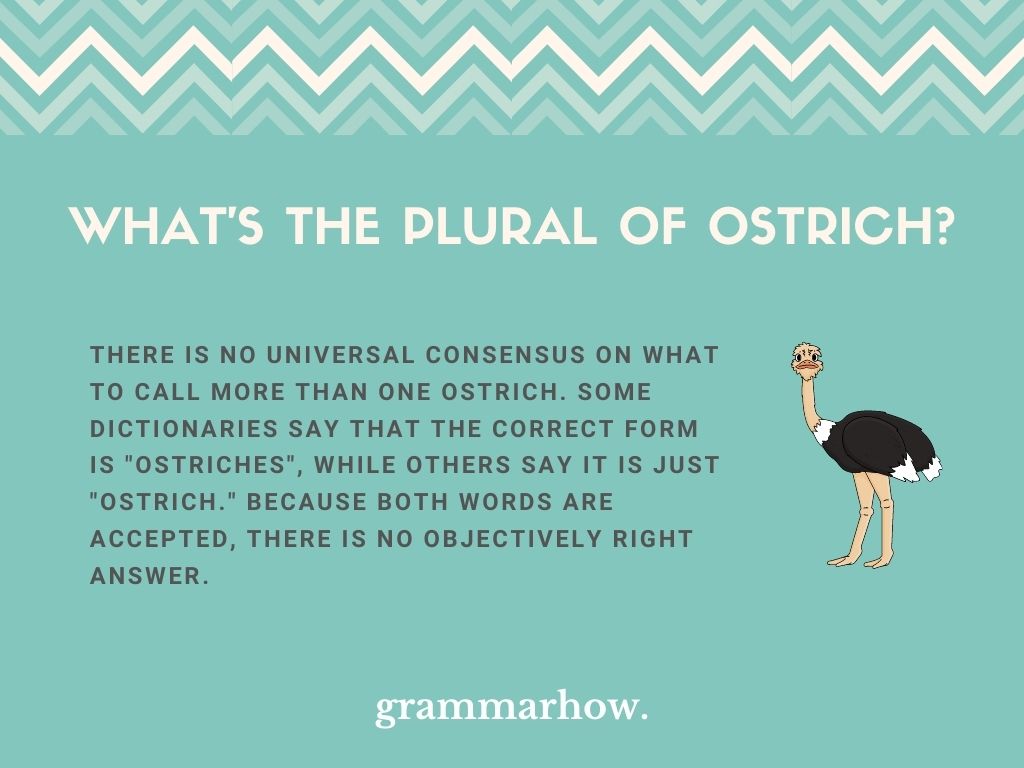 WHAT'S THE PLURAL OF OSTRICH?

THERE IS NO UNIVERSAL CONSENSUS ON WHAT TO CALL MORE THAN ONE OSTRICH. SOME DICTIONARIES SAY THAT THE CORRECT FORM IS "OSTRICHES", WHILE OTHERS SAY IT IS JUST "OSTRICH." BECAUSE BOTH WORDS ARE ACCEPTED, THERE IS NO OBJECTIVELY RIGHT ANSWER.

grammarhow.